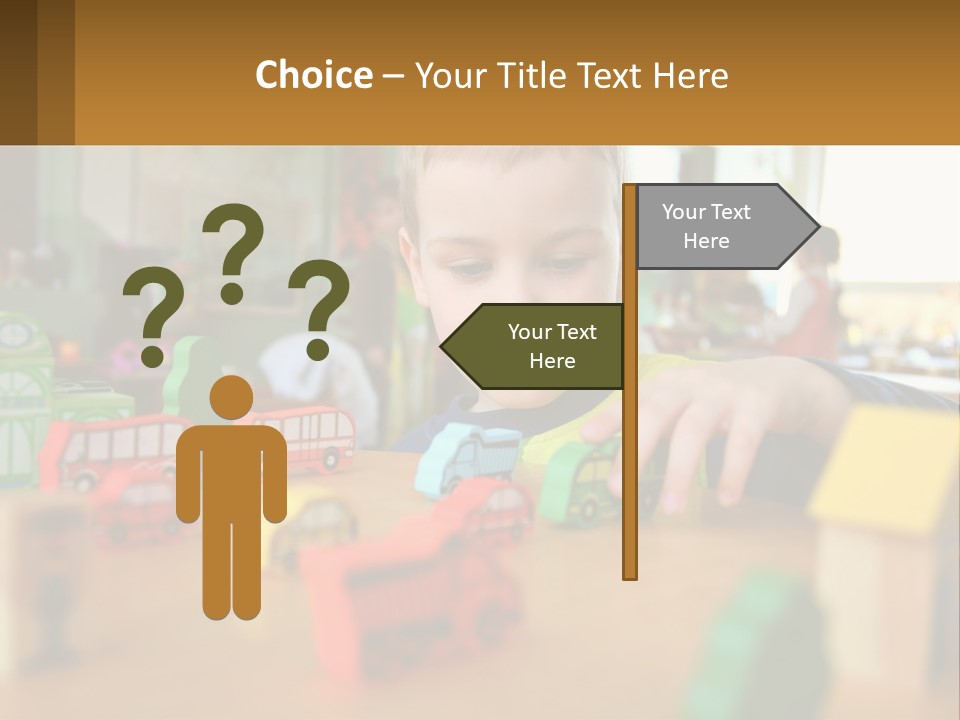 Choice – Your Title Text Here

? ? ?

Your Text Here

Your Text Here